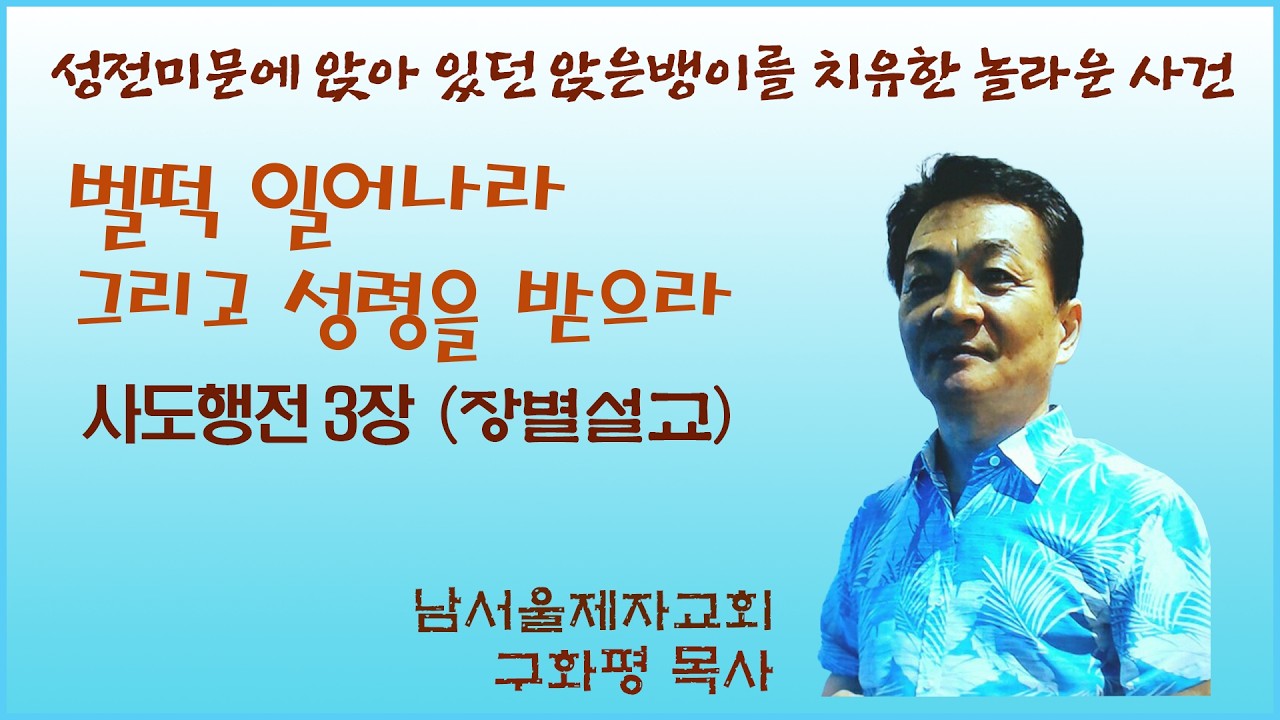 성전미문에 앉아 있던 앉은뱅이를 치유한 놀라운 사건

벌떡 일어나라
그리고 성령을 받으라

사도행전 3장 (장별설교)

남서울제자교회
구화평 목사